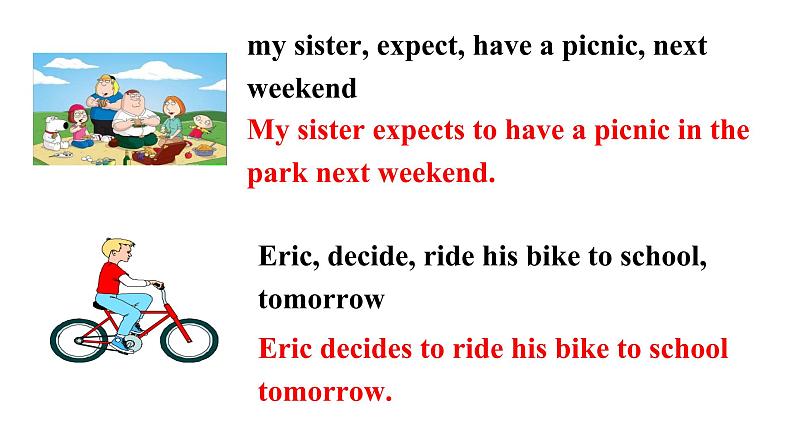 my sister, expect, have a picnic, next weekend

My sister expects to have a picnic in the park next weekend.

Eric, decide, ride his bike to school, tomorrow

Eric decides to ride his bike to school tomorrow.